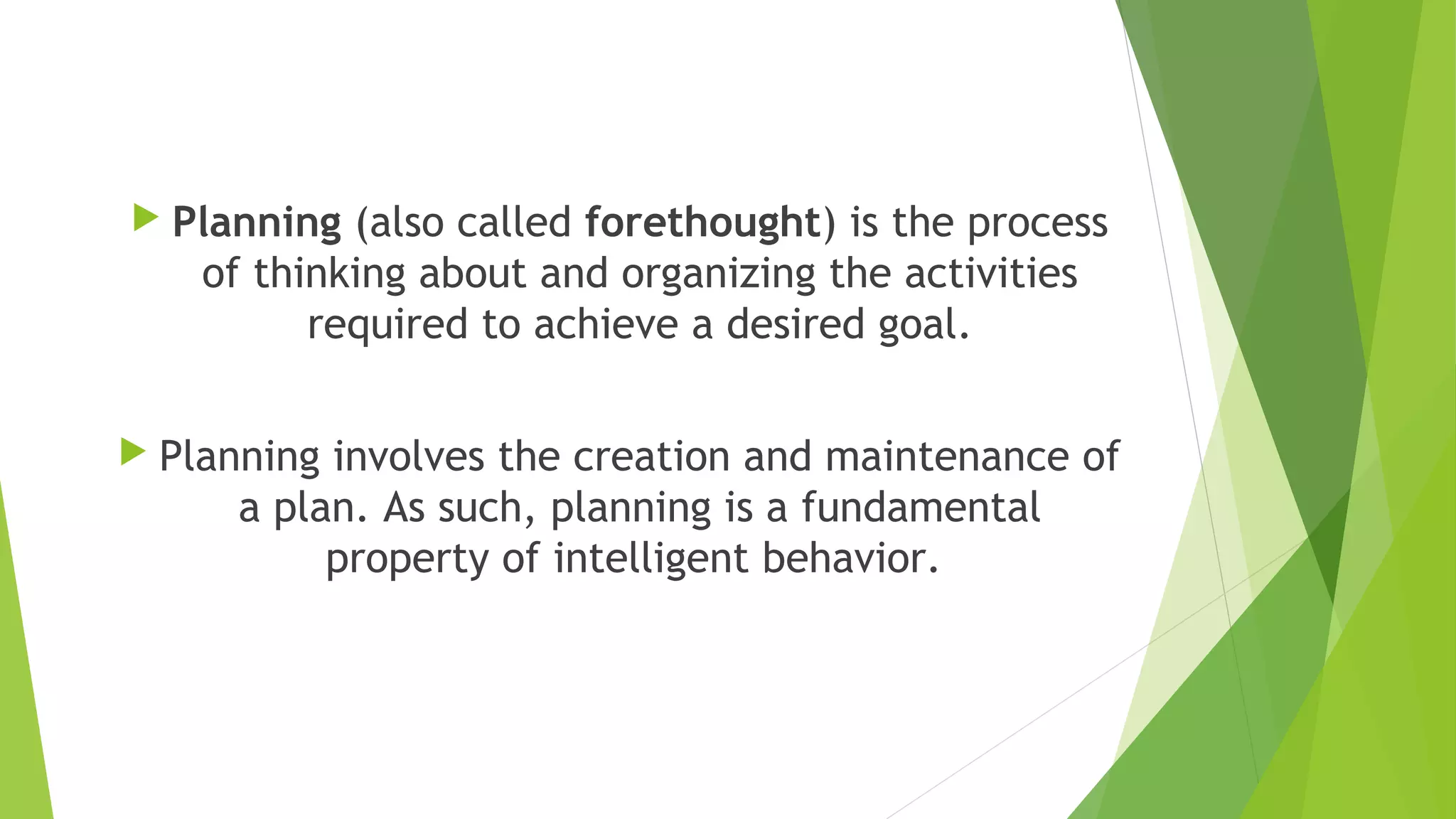 Planning (also called forethought) is the process of thinking about and organizing the activities required to achieve a desired goal.

Planning involves the creation and maintenance of a plan. As such, planning is a fundamental property of intelligent behavior.